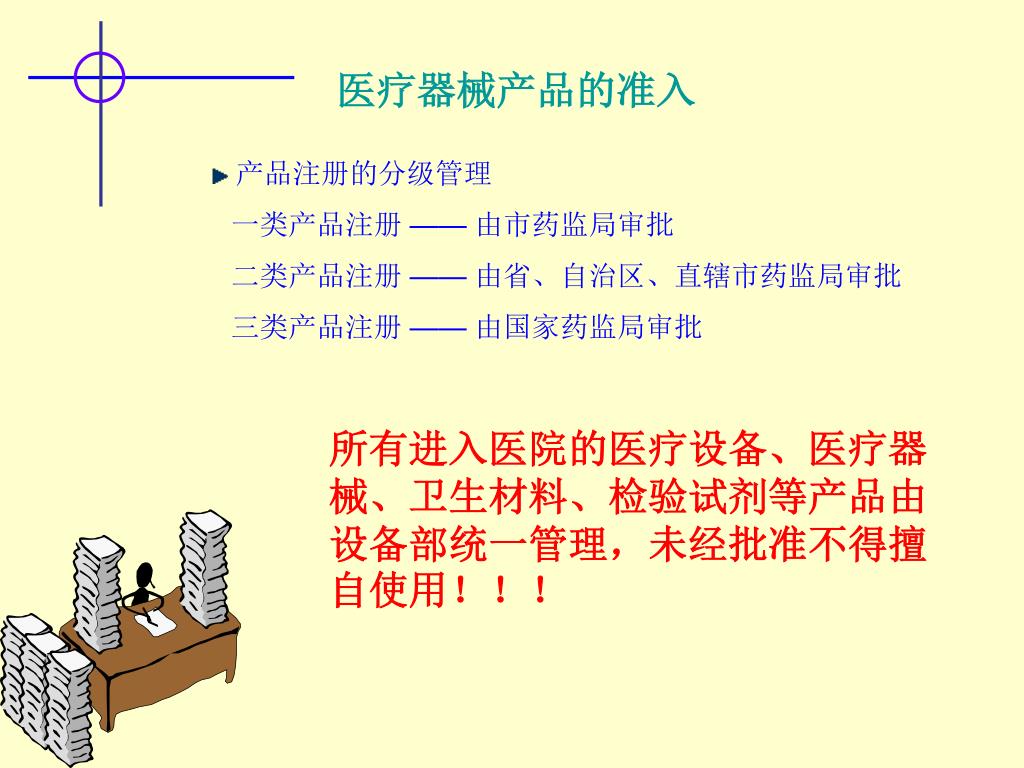 医疗器械产品的准入

产品注册的分级管理
一类产品注册 —— 由市药监局审批
二类产品注册 —— 由省、自治区、直辖市药监局审批
三类产品注册 —— 由国家药监局审批

所有进入医院的医疗设备、医疗器械、卫生材料、检验试剂等产品由设备部统一管理，未经批准不得擅自使用！！！